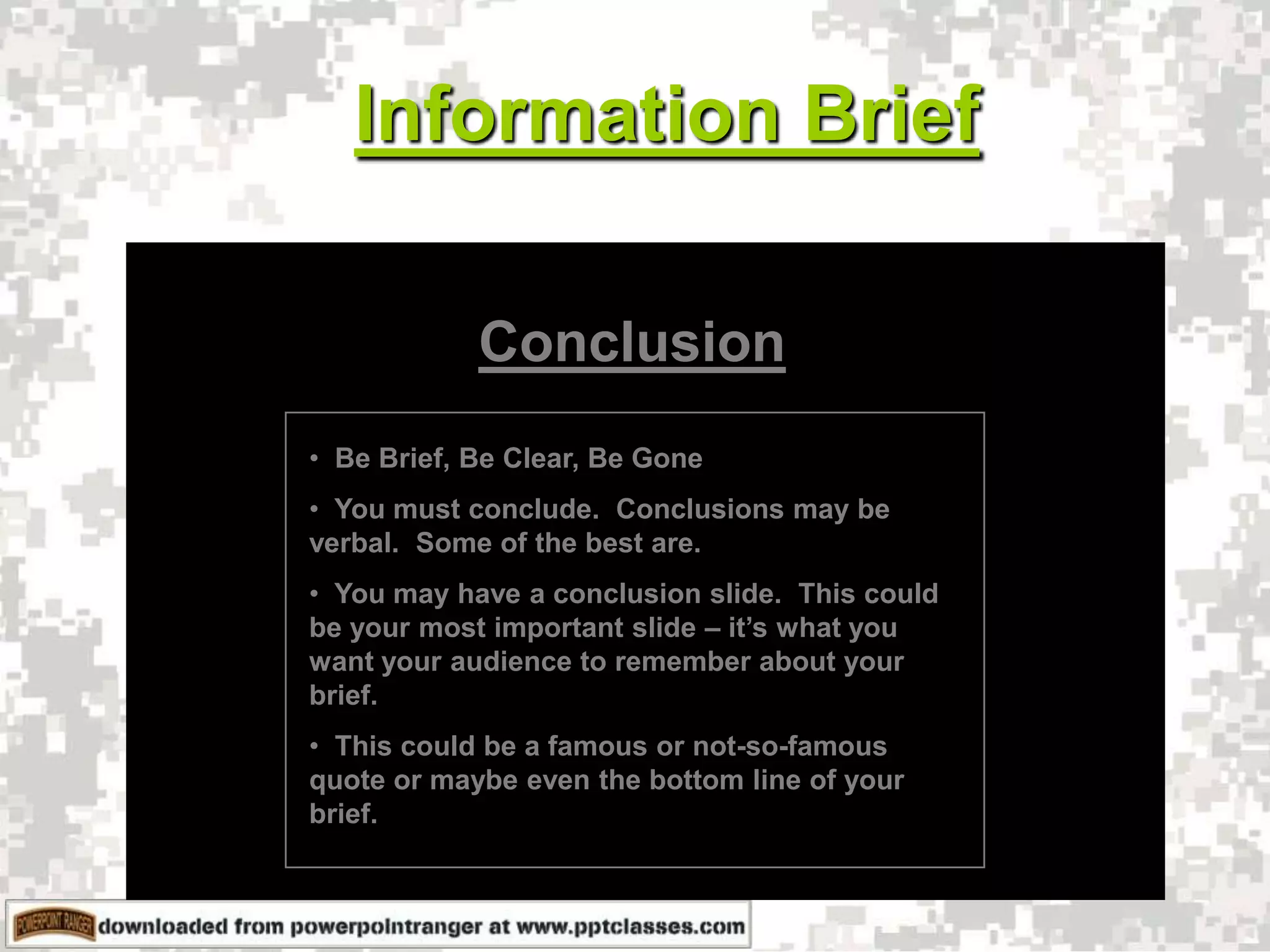 Information Brief

Conclusion

• Be Brief, Be Clear, Be Gone

• You must conclude. Conclusions may be verbal. Some of the best are.

• You may have a conclusion slide. This could be your most important slide – it's what you want your audience to remember about your brief.

• This could be a famous or not-so-famous quote or maybe even the bottom line of your brief.

POWERPOINT RANGER downloaded from powerpointranger at www.pptclasses.com